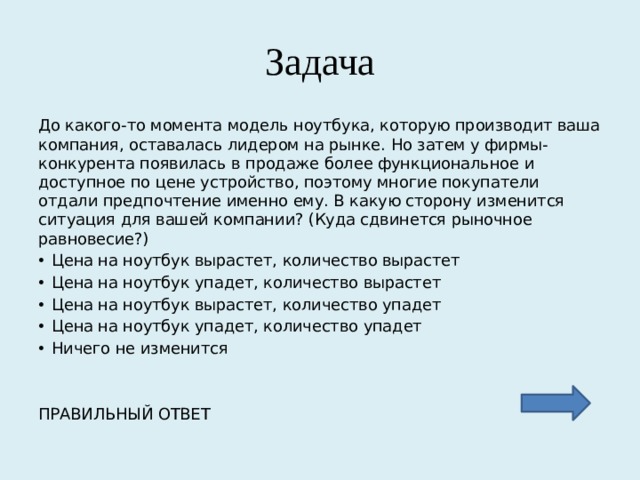 Задача

До какого-то момента модель ноутбука, которую производит ваша компания, оставалась лидером на рынке. Но затем у фирмы-конкурента появилась в продаже более функциональное и доступное по цене устройство, поэтому многие покупатели отдали предпочтение именно ему. В какую сторону изменится ситуация для вашей компании? (Куда сдвинется рыночное равновесие?)

• Цена на ноутбук вырастет, количество вырастет
• Цена на ноутбук упадет, количество вырастет
• Цена на ноутбук вырастет, количество упадет
• Цена на ноутбук упадет, количество упадет
• Ничего не изменится

ПРАВИЛЬНЫЙ ОТВЕТ